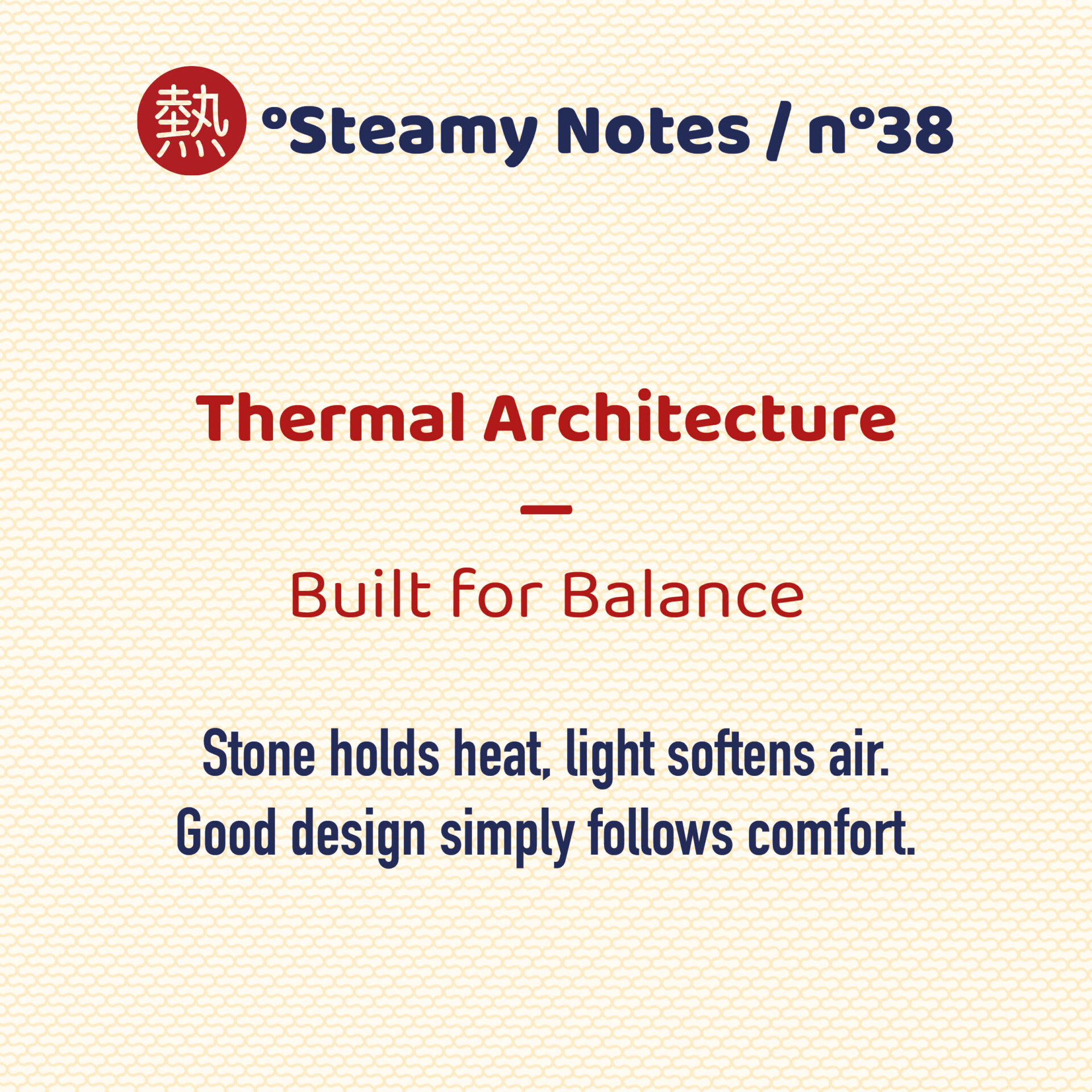 熱 °Steamy Notes / n°38

Thermal Architecture

—

Built for Balance

Stone holds heat, light softens air.
Good design simply follows comfort.